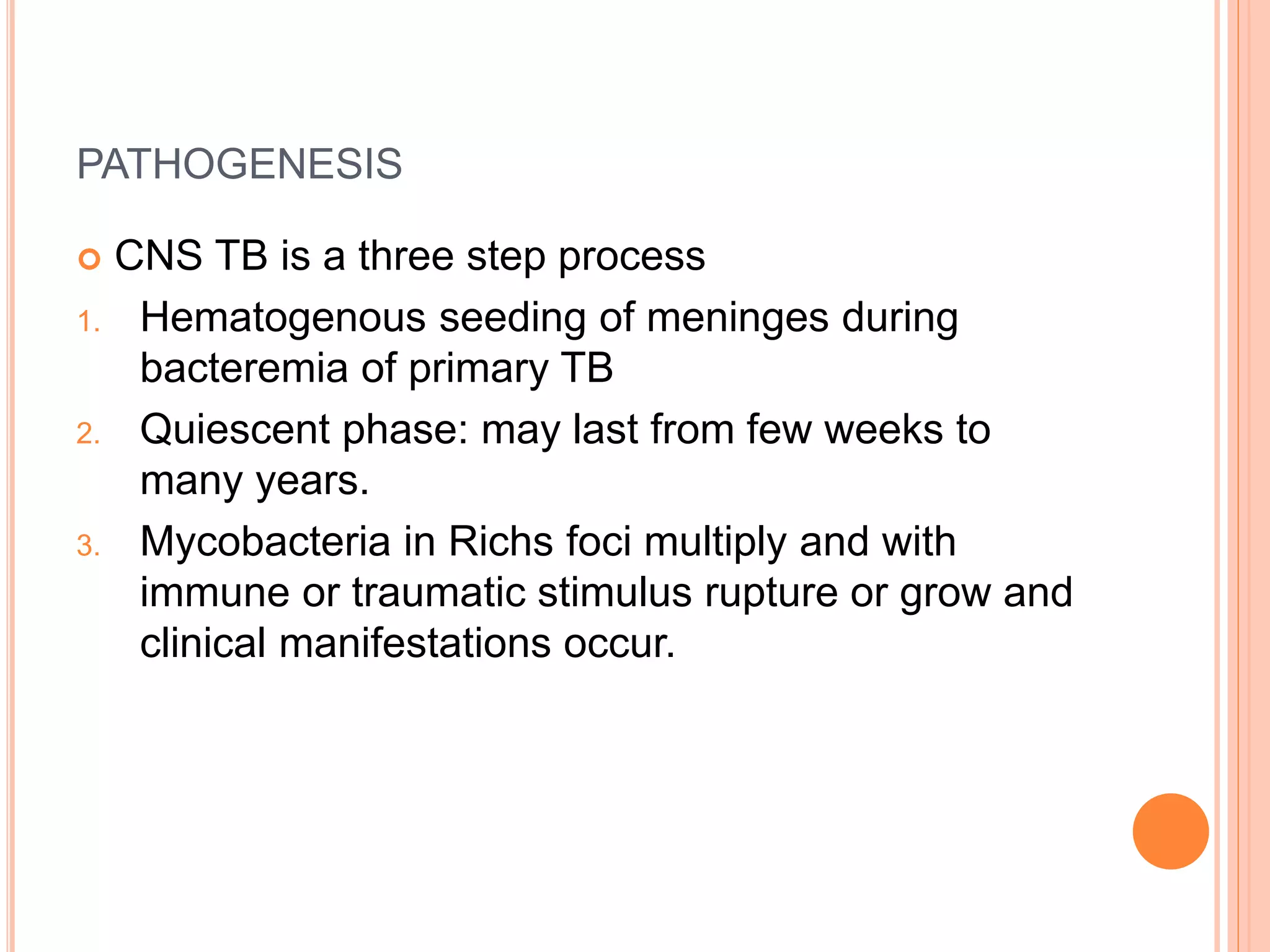 PATHOGENESIS

CNS TB is a three step process

1. Hematogenous seeding of meninges during bacteremia of primary TB
2. Quiescent phase: may last from few weeks to many years.
3. Mycobacteria in Richs foci multiply and with immune or traumatic stimulus rupture or grow and clinical manifestations occur.